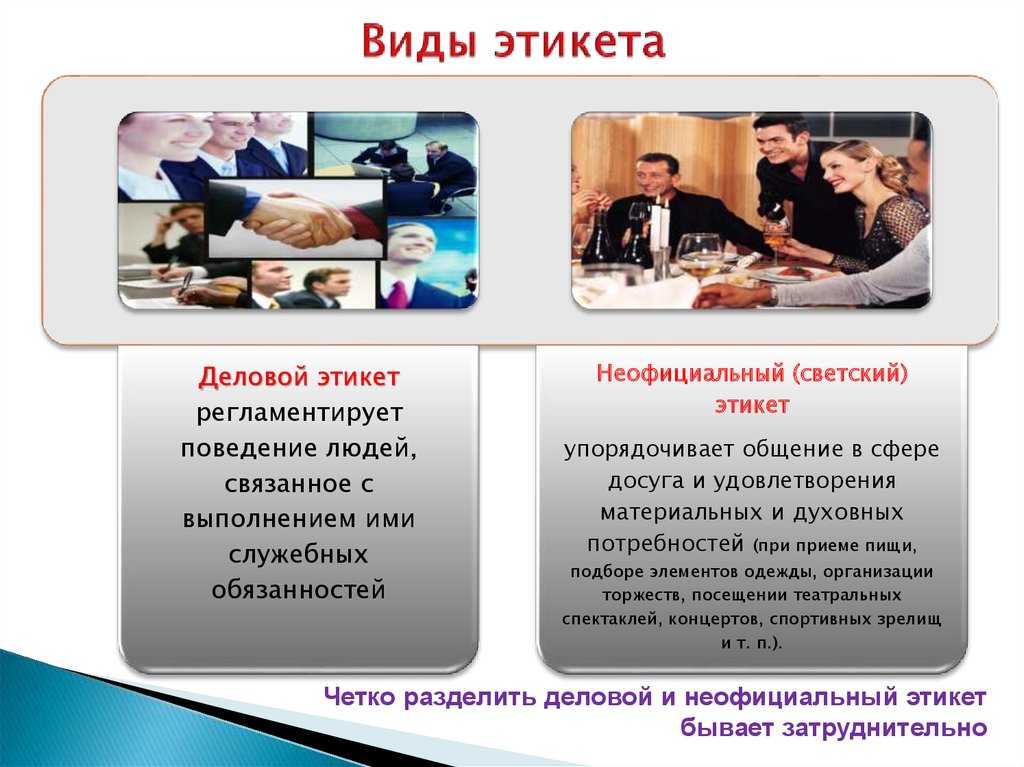 Виды этикета

Деловой этикет регламентирует поведение людей, связанное с выполнением ими служебных обязанностей

Неофициальный (светский) этикет

упорядочивает общение в сфере досуга и удовлетворения материальных и духовных потребностей (при приеме пищи, подборе элементов одежды, организации торжеств, посещении театральных спектаклей, концертов, спортивных зрелищ и т. п.).

Четко разделить деловой и неофициальный этикет бывает затруднительно